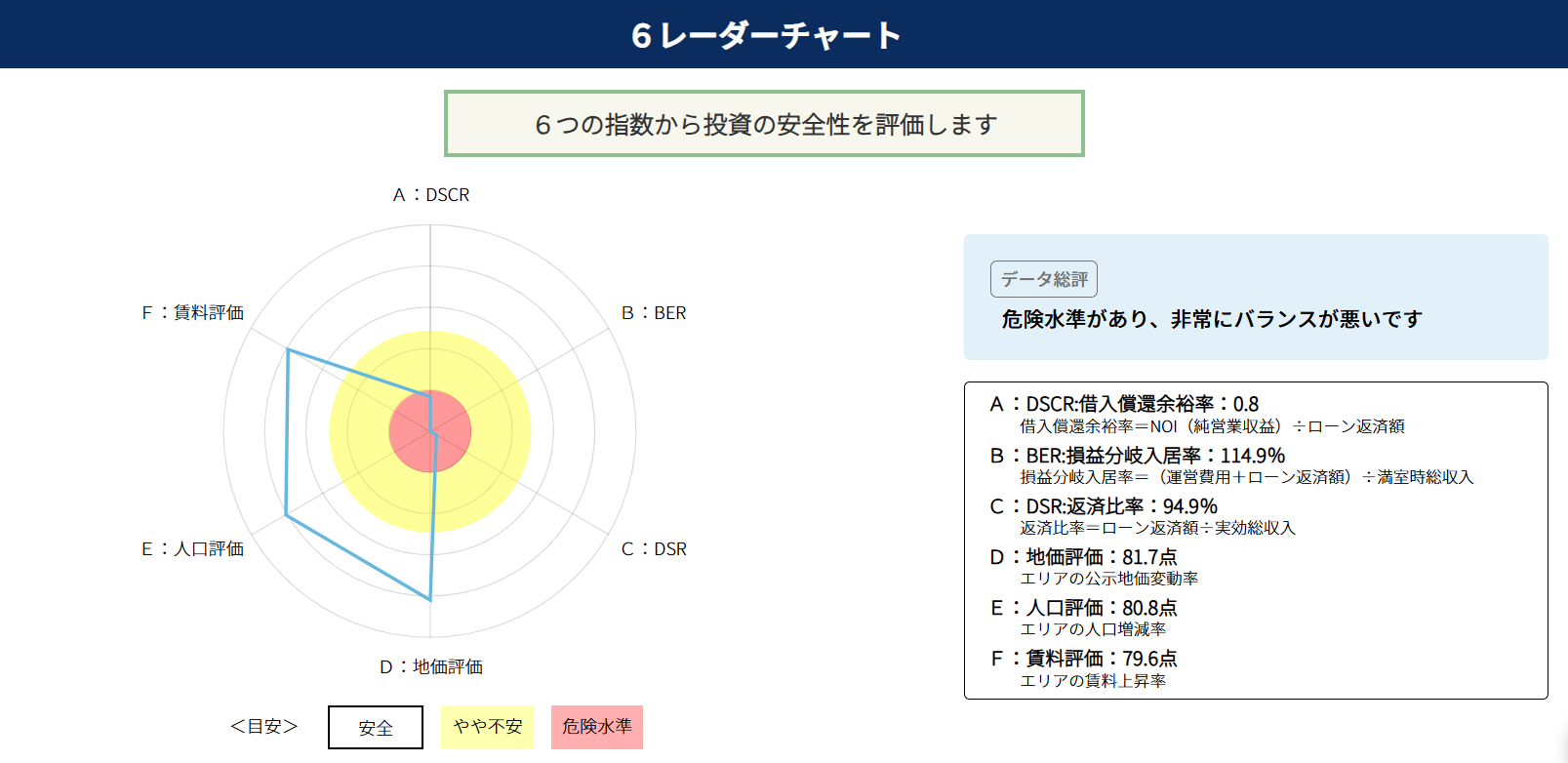 6 レーダーチャート

6つの指数から投資の安全性を評価します

A：DSCR

B：BER

C：DSR

D：地価評価

E：人口評価

F：賃料評価

<目安>　安全　やや不安　危険水準

データ総評

危険水準があり、非常にバランスが悪いです

A：DSCR:借入償還余裕率：0.8
借入償還余裕率＝NOI（純営業収益）÷ローン返済額

B：BER:損益分岐入居率：114.9%
損益分岐入居率＝（運営費用＋ローン返済額）÷満室時総収入

C：DSR:返済比率：94.9%
返済比率＝ローン返済額÷実効総収入

D：地価評価：81.7点
エリアの公示地価変動率

E：人口評価：80.8点
エリアの人口増減率

F：賃料評価：79.6点
エリアの賃料上昇率